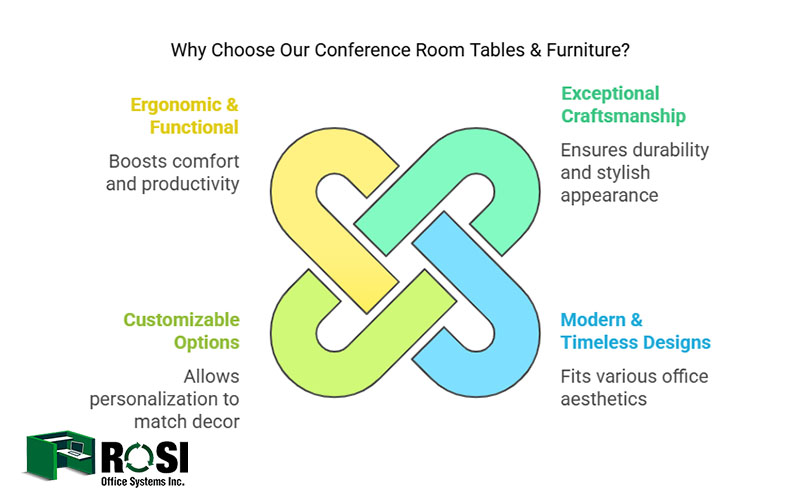 Why Choose Our Conference Room Tables & Furniture?

Ergonomic & Functional

Boosts comfort and productivity

Exceptional Craftsmanship

Ensures durability and stylish appearance

Customizable Options

Allows personalization to match decor

Modern & Timeless Designs

Fits various office aesthetics

ROSI
Office Systems Inc.